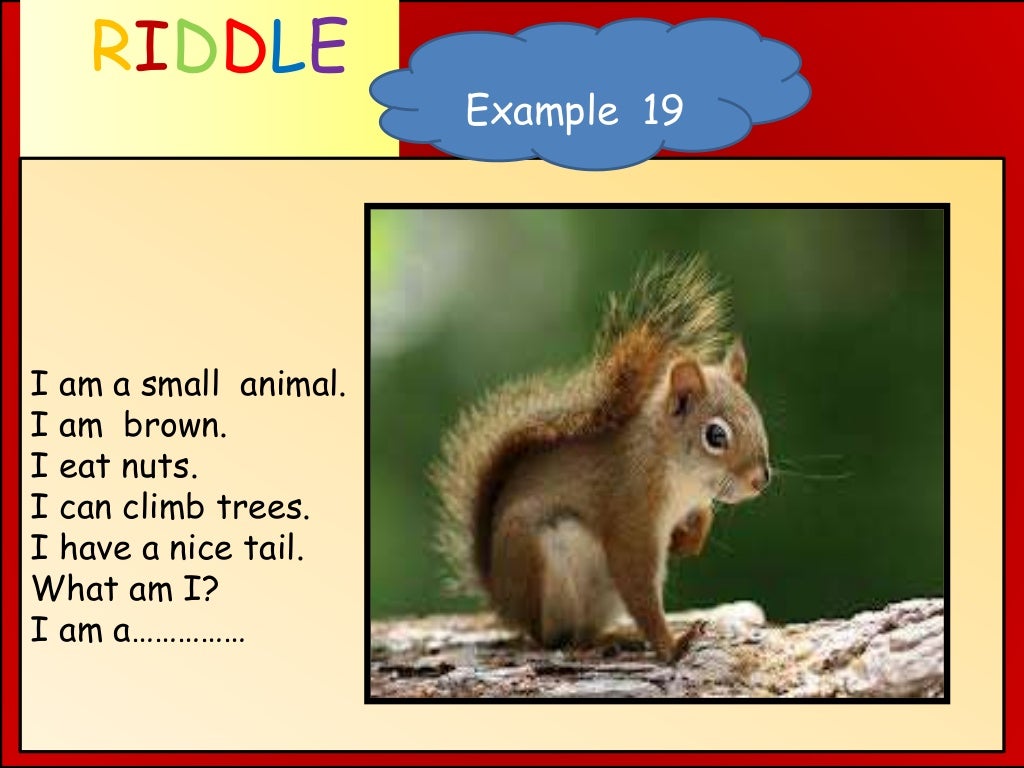 RIDDLE

Example 19

I am a small animal.
I am brown.
I eat nuts.
I can climb trees.
I have a nice tail.
What am I?
I am a……………